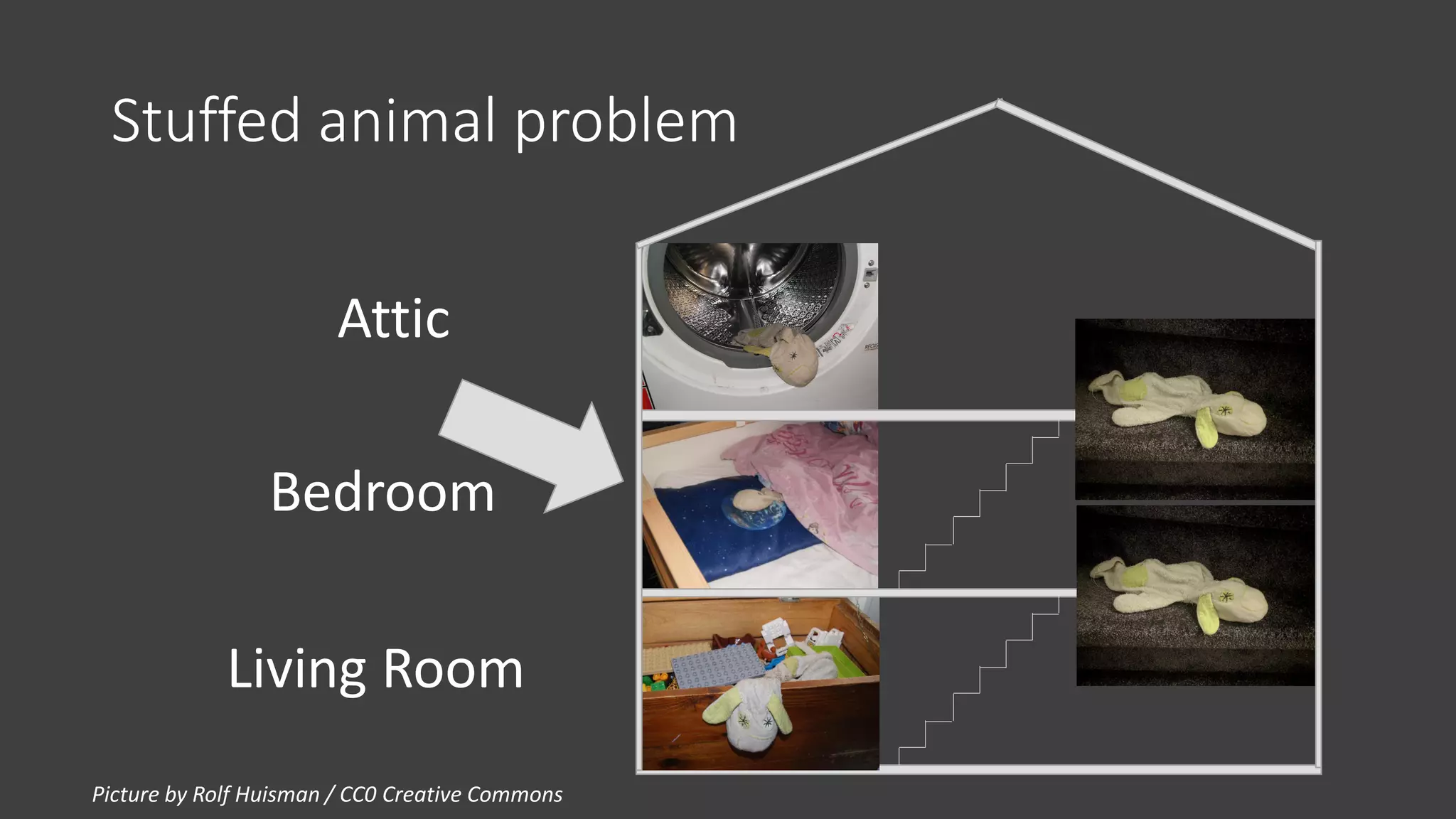 Stuffed animal problem

Attic

Bedroom

Living Room

Picture by Rolf Huisman / CC0 Creative Commons